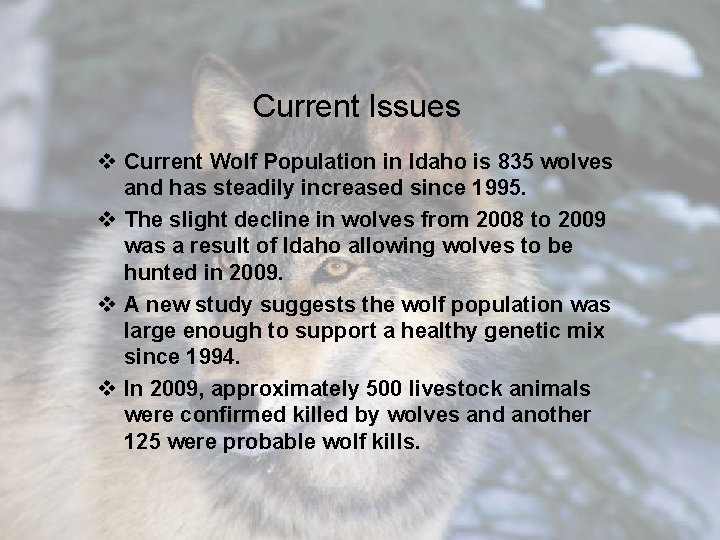 Current Issues

❖ Current Wolf Population in Idaho is 835 wolves and has steadily increased since 1995.

❖ The slight decline in wolves from 2008 to 2009 was a result of Idaho allowing wolves to be hunted in 2009.

❖ A new study suggests the wolf population was large enough to support a healthy genetic mix since 1994.

❖ In 2009, approximately 500 livestock animals were confirmed killed by wolves and another 125 were probable wolf kills.